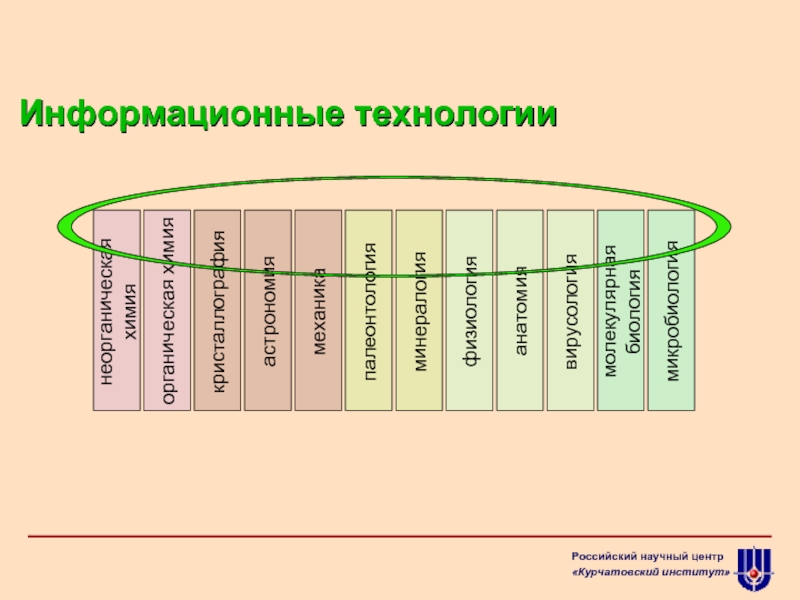 Информационные технологии

неорганическая химия

органическая химия

кристаллография

астрономия

механика

палеонтология

минералогия

физиология

анатомия

вирусология

молекулярная биология

микробиология

Российский научный центр
«Курчатовский институт»